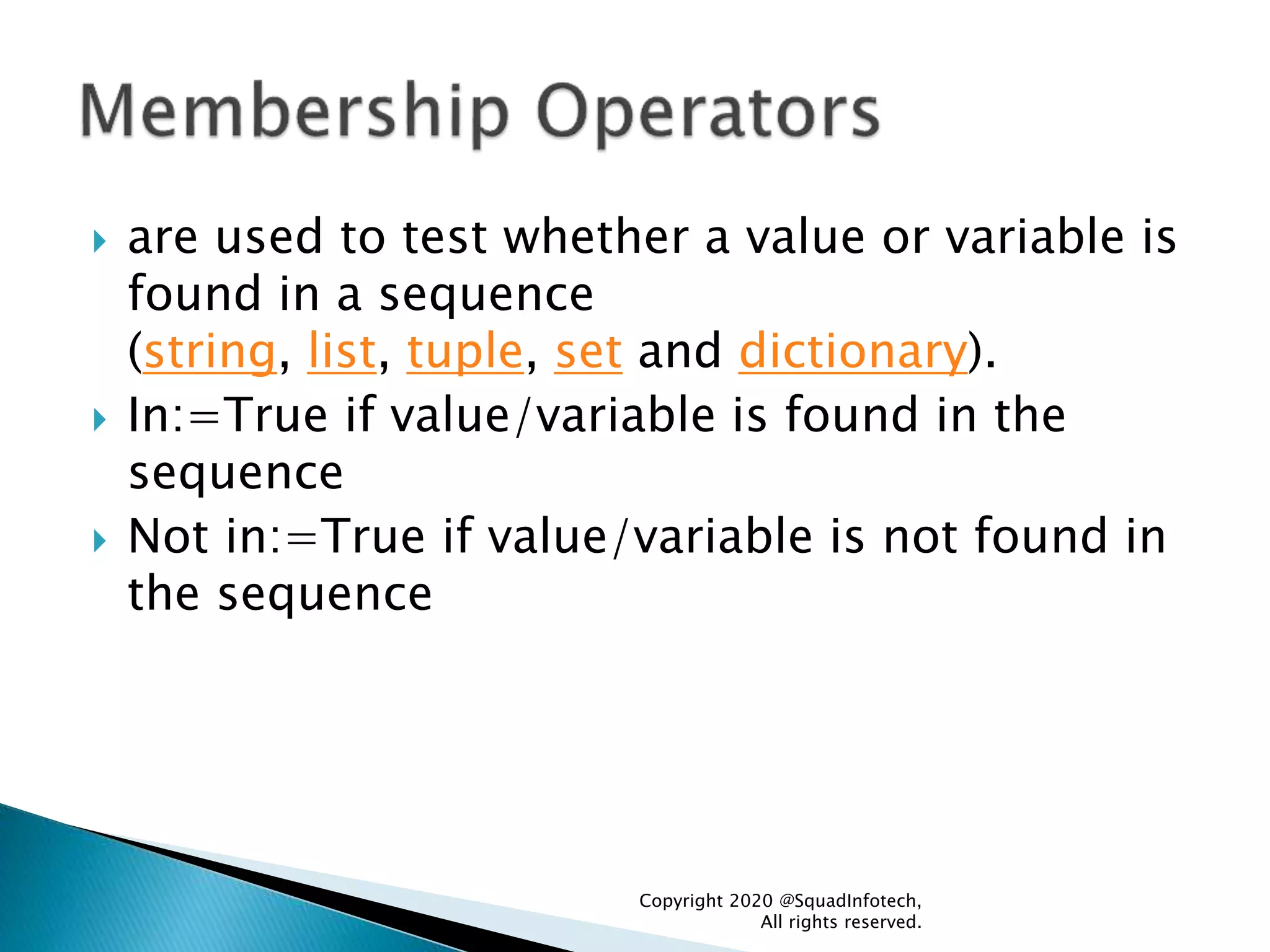 Membership Operators

are used to test whether a value or variable is found in a sequence (string, list, tuple, set and dictionary).

In:=True if value/variable is found in the sequence

Not in:=True if value/variable is not found in the sequence

Copyright 2020 @SquadInfotech, All rights reserved.